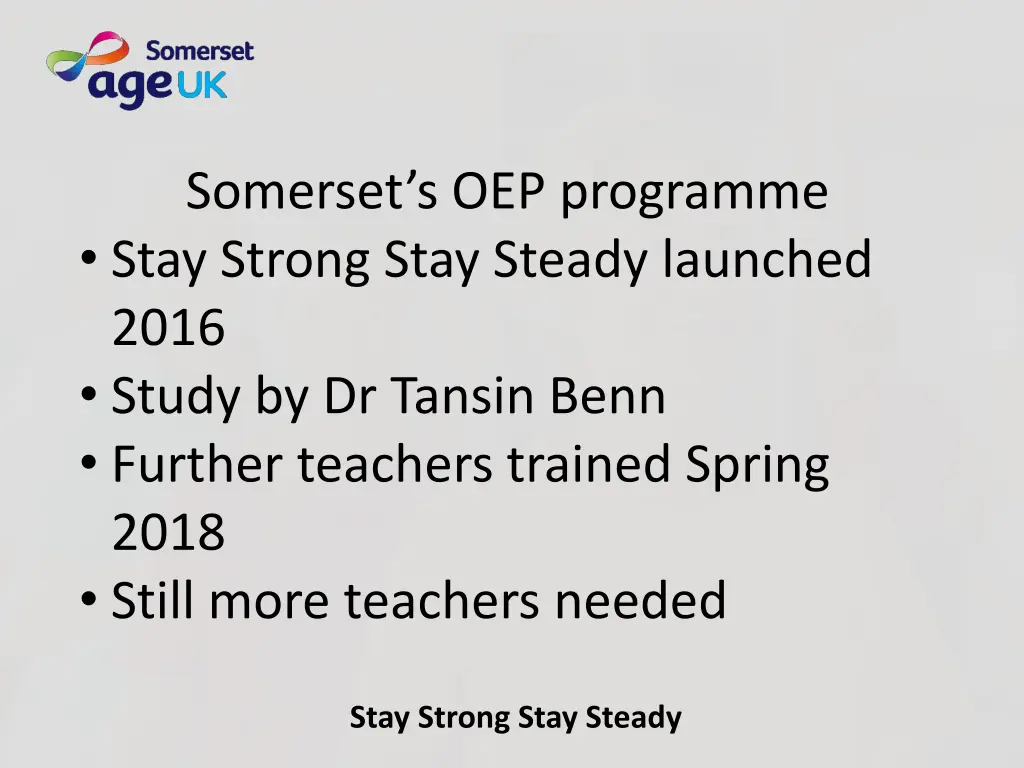 Somerset
age UK

Somerset's OEP programme

• Stay Strong Stay Steady launched 2016
• Study by Dr Tansin Benn
• Further teachers trained Spring 2018
• Still more teachers needed

Stay Strong Stay Steady